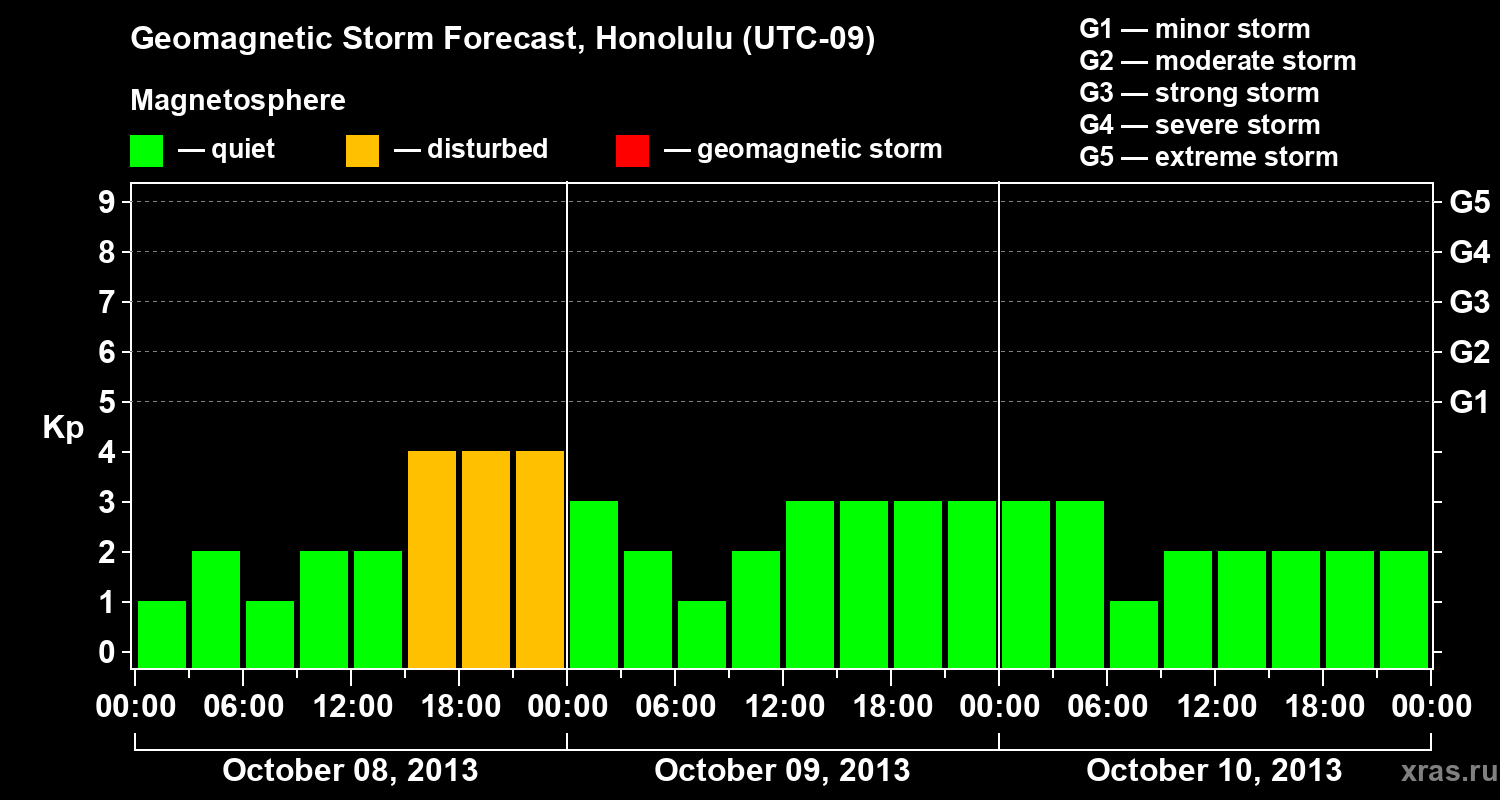 Geomagnetic Storm Forecast, Honolulu (UTC-09)

Magnetosphere

— quiet — disturbed — geomagnetic storm

G1 — minor storm
G2 — moderate storm
G3 — strong storm
G4 — severe storm
G5 — extreme storm

Kp

9
8
7
6
5
4
3
2
1
0

G5
G4
G3
G2
G1

00:00 06:00 12:00 18:00 00:00 06:00 12:00 18:00 00:00 06:00 12:00 18:00 00:00

October 08, 2013 October 09, 2013 October 10, 2013

xras.ru